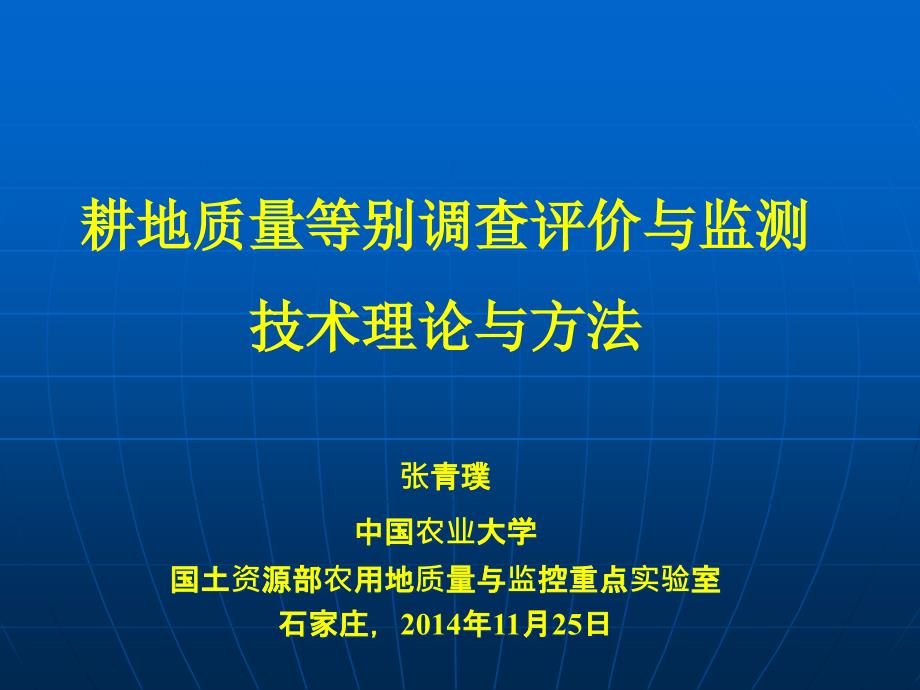 耕地质量等别调查评价与监测
技术理论与方法

张青璞

中国农业大学
国土资源部农用地质量与监控重点实验室
石家庄，2014年11月25日